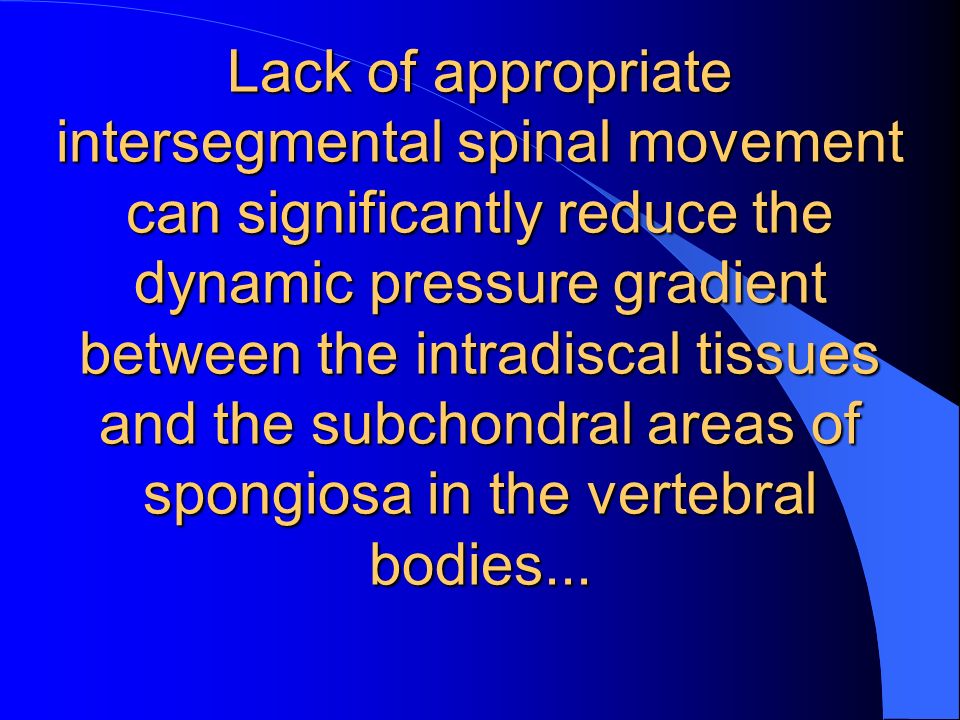 Lack of appropriate intersegmental spinal movement can significantly reduce the dynamic pressure gradient between the intradiscal tissues and the subchondral areas of spongiosa in the vertebral bodies...